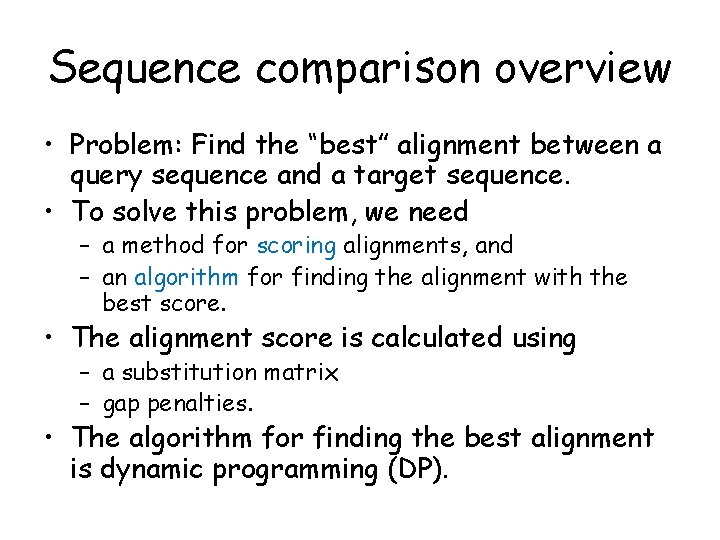 Sequence comparison overview

• Problem: Find the “best” alignment between a query sequence and a target sequence.
• To solve this problem, we need
– a method for scoring alignments, and
– an algorithm for finding the alignment with the best score.
• The alignment score is calculated using
– a substitution matrix
– gap penalties.
• The algorithm for finding the best alignment is dynamic programming (DP).